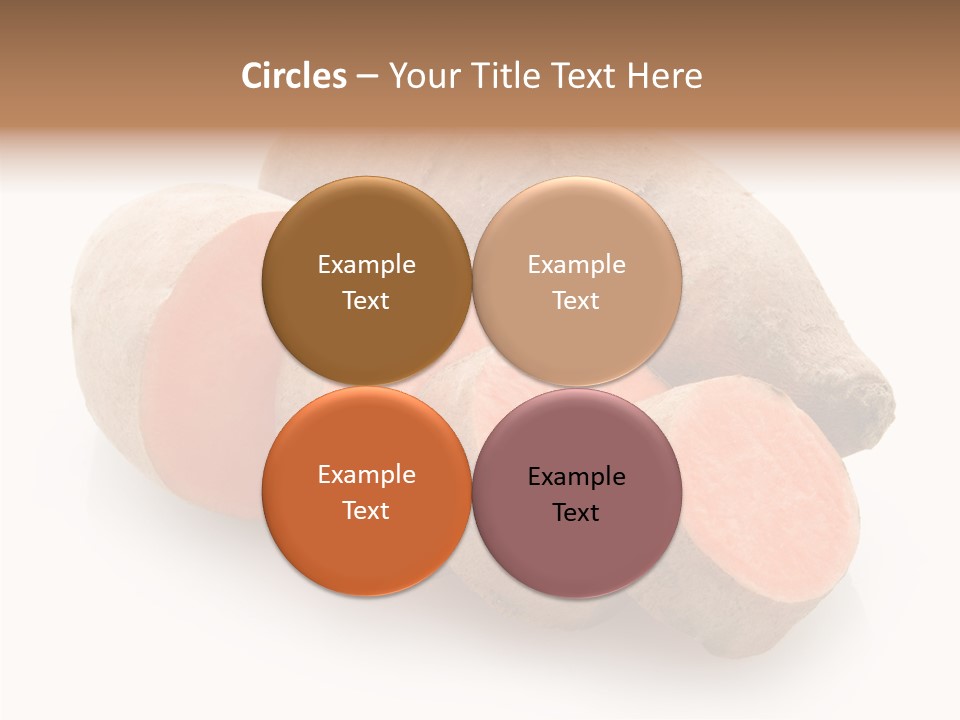 Circles – Your Title Text Here

Example Text

Example Text

Example Text

Example Text